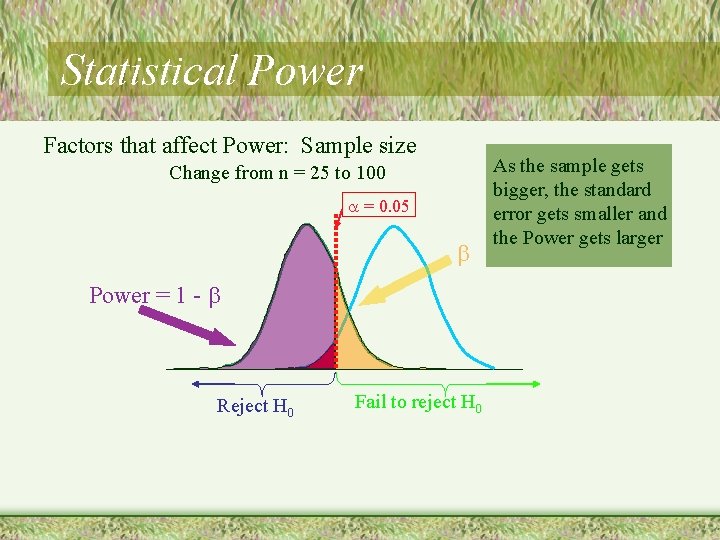 Statistical Power

Factors that affect Power: Sample size

Change from n = 25 to 100

As the sample gets bigger, the standard error gets smaller and the Power gets larger

$\alpha = 0.05$

$\beta$

Power = 1 - $\beta$

Reject $H_0$

Fail to reject $H_0$